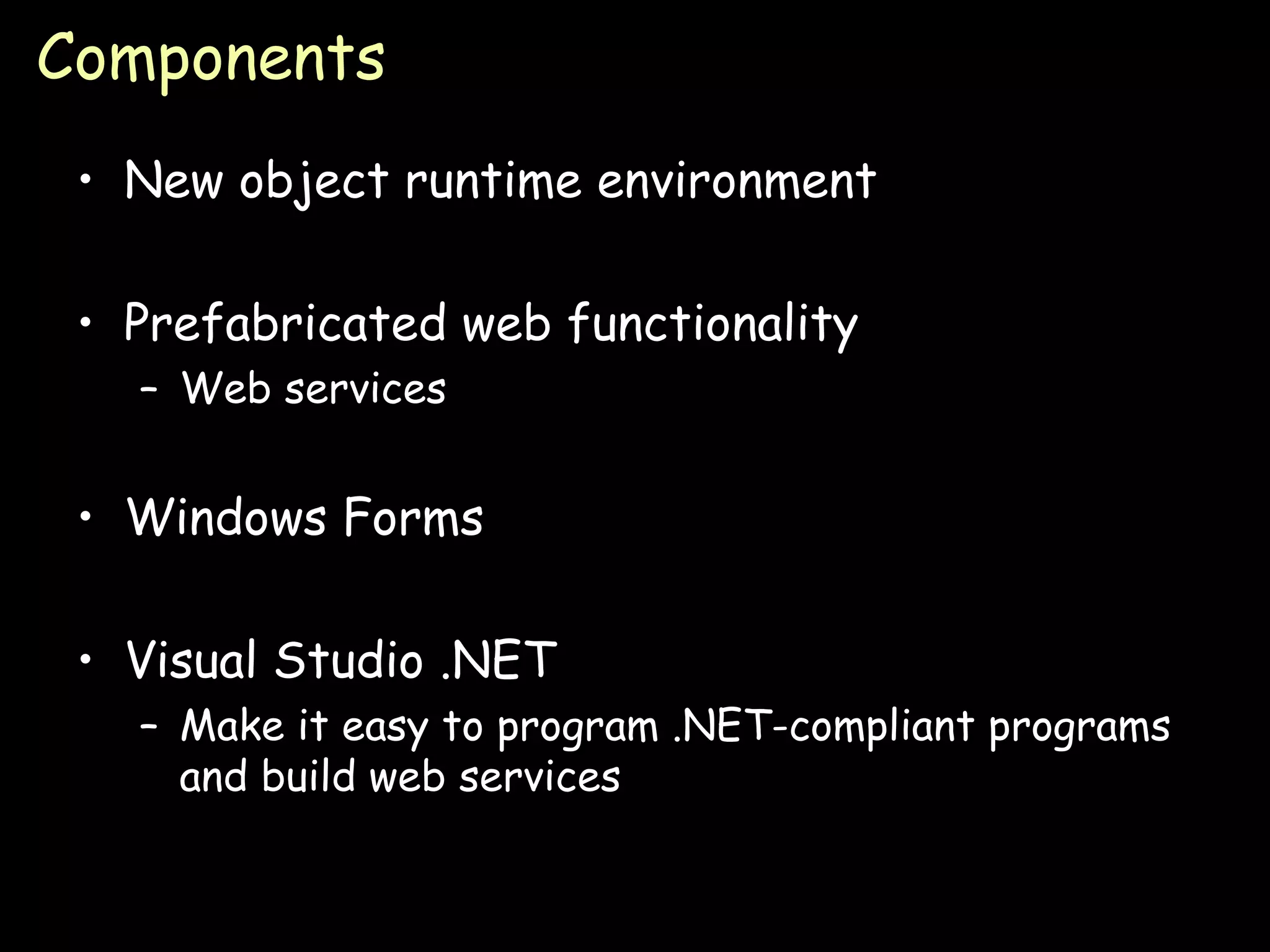 Components

• New object runtime environment

• Prefabricated web functionality
  – Web services

• Windows Forms

• Visual Studio .NET
  – Make it easy to program .NET-compliant programs and build web services